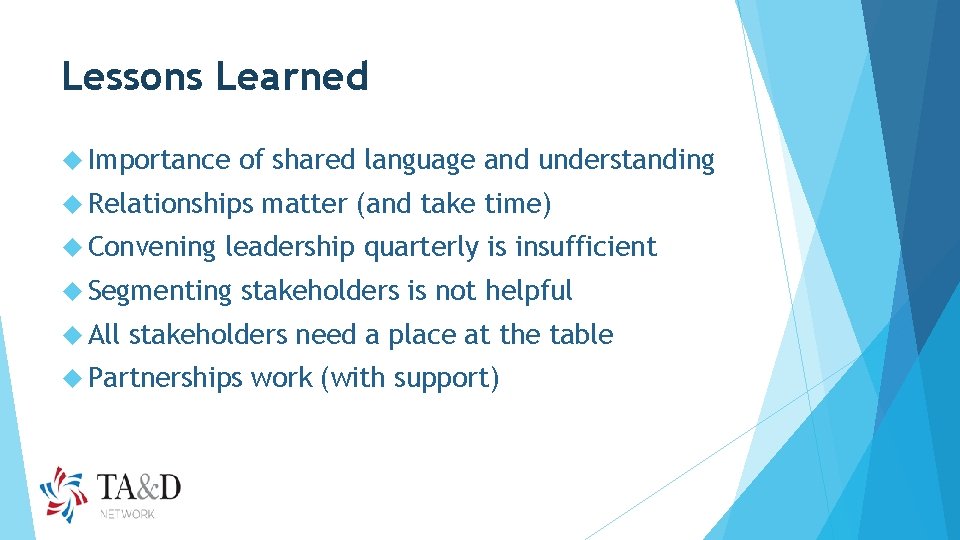 Lessons Learned

Importance of shared language and understanding

Relationships matter (and take time)

Convening leadership quarterly is insufficient

Segmenting stakeholders is not helpful

All stakeholders need a place at the table

Partnerships work (with support)

TA&D
NETWORK